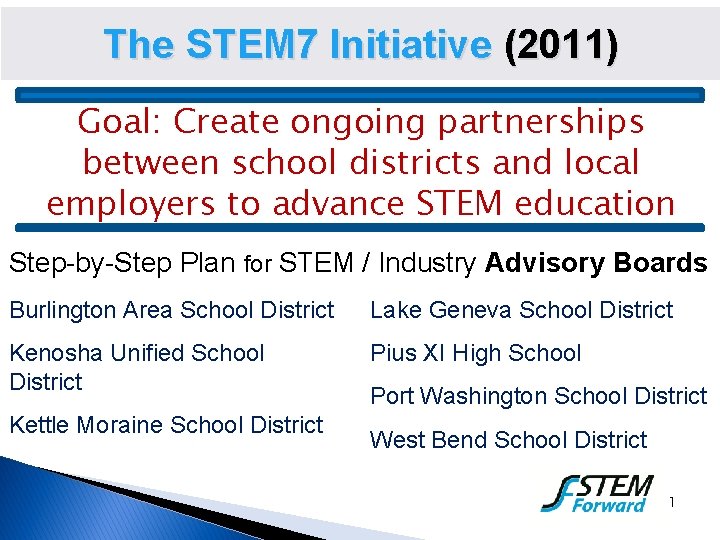 The STEM7 Initiative (2011)

Goal: Create ongoing partnerships between school districts and local employers to advance STEM education

Step-by-Step Plan for STEM / Industry Advisory Boards

Burlington Area School District

Kenosha Unified School District

Kettle Moraine School District

Lake Geneva School District

Pius XI High School

Port Washington School District

West Bend School District

STEM Forward

1